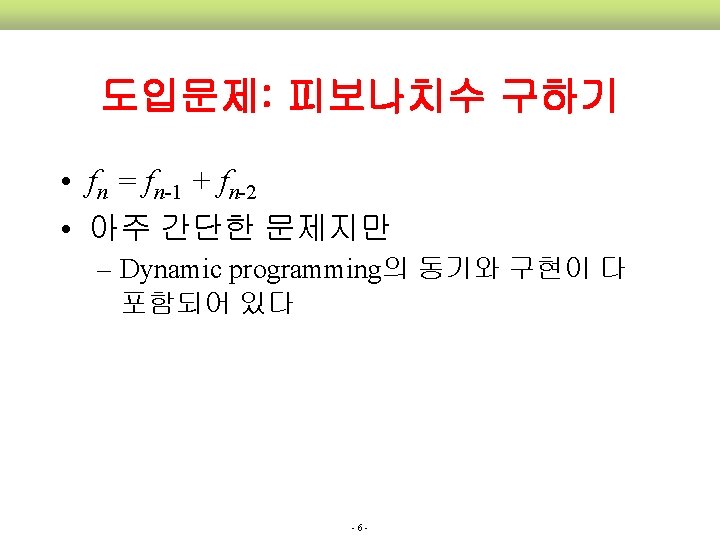 도입문제: 피보나치수 구하기

• $f_n = f_{n-1} + f_{n-2}$
• 아주 간단한 문제지만
– Dynamic programming의 동기와 구현이 다 포함되어 있다

- 6 -